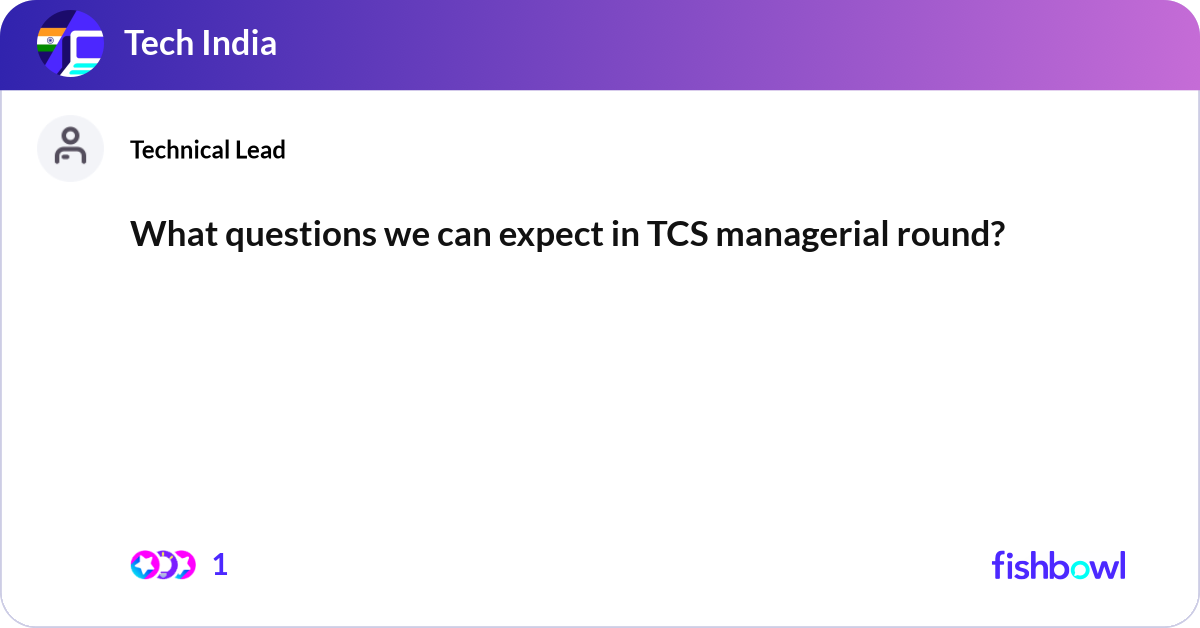 Tech India

Technical Lead

What questions we can expect in TCS managerial round?

1

fishbowl